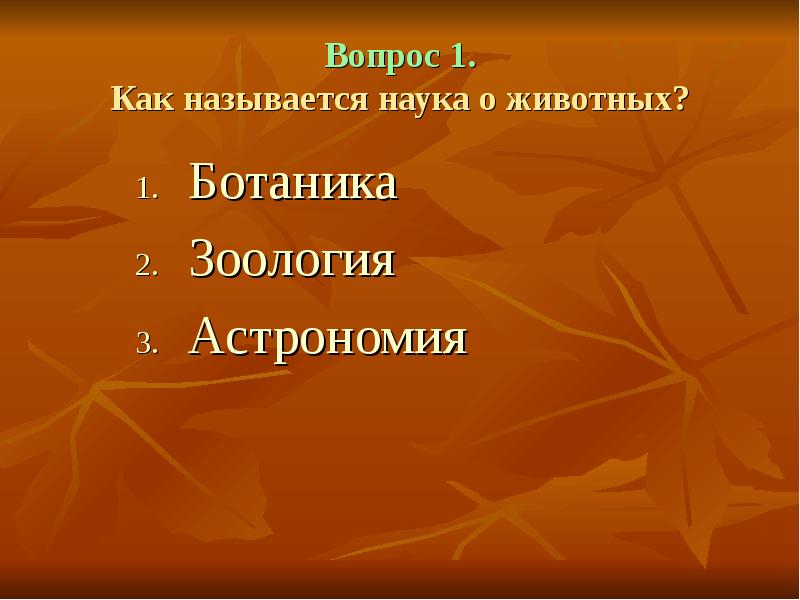 Вопрос 1.
Как называется наука о животных?

1. Ботаника
2. Зоология
3. Астрономия